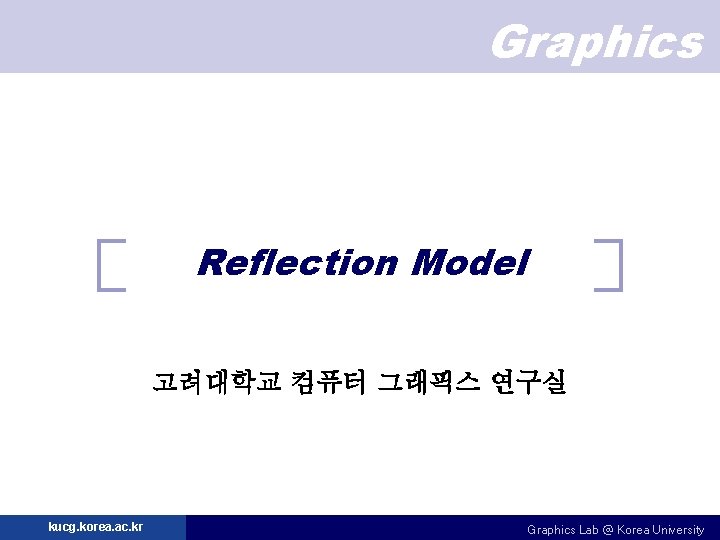 Graphics

Reflection Model

고려대학교 컴퓨터 그래픽스 연구실

kucg.korea.ac.kr

Graphics Lab @ Korea University